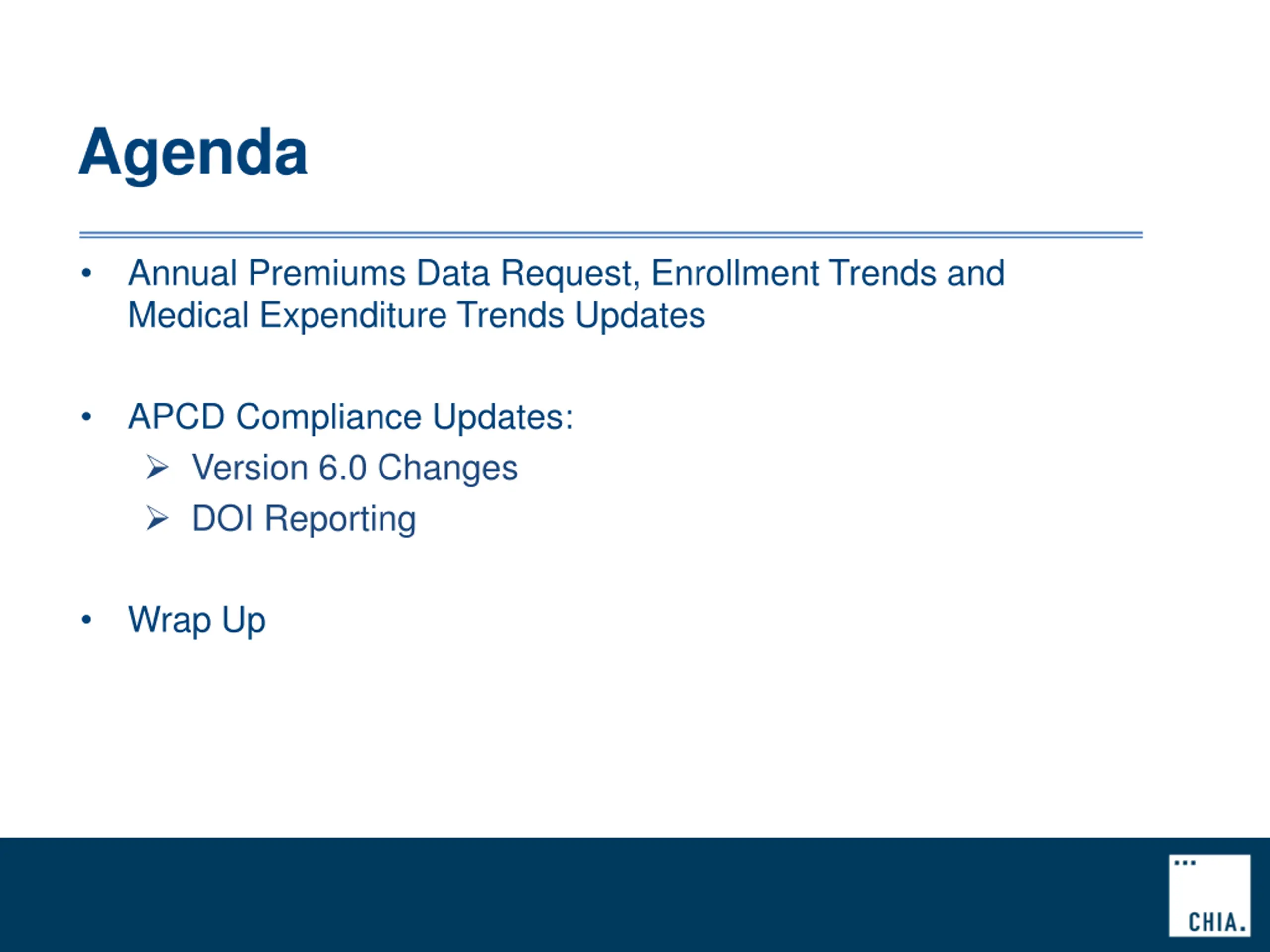 Agenda

• Annual Premiums Data Request, Enrollment Trends and Medical Expenditure Trends Updates

• APCD Compliance Updates:
➢ Version 6.0 Changes
➢ DOI Reporting

• Wrap Up

CHIA.